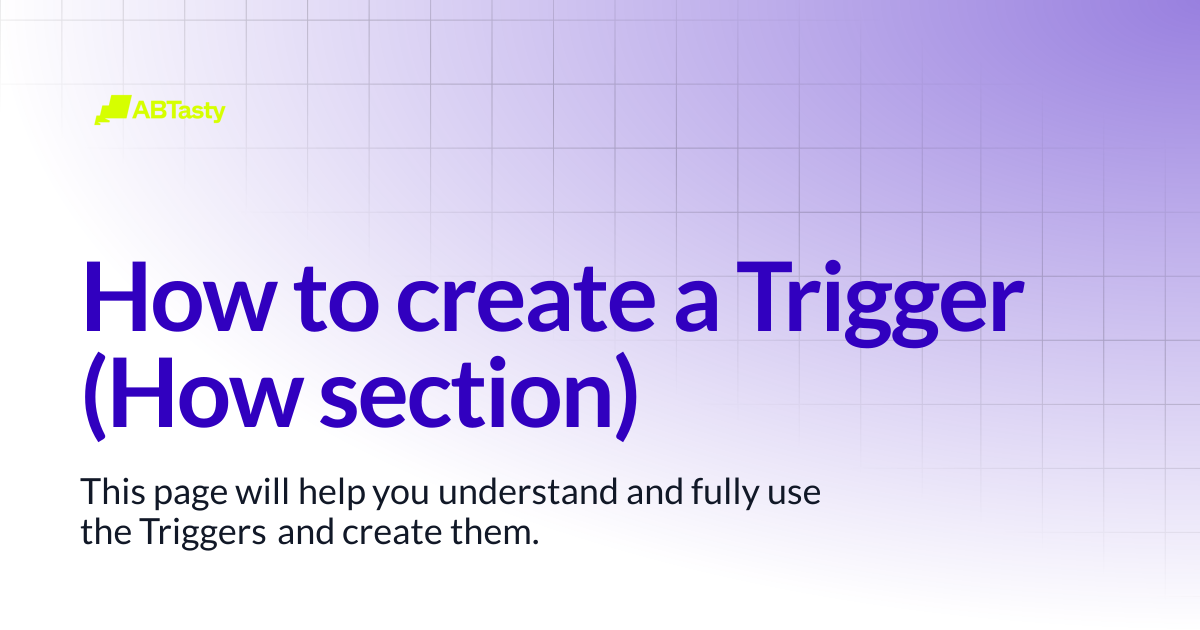 ABTasty

How to create a Trigger (How section)

This page will help you understand and fully use the Triggers and create them.